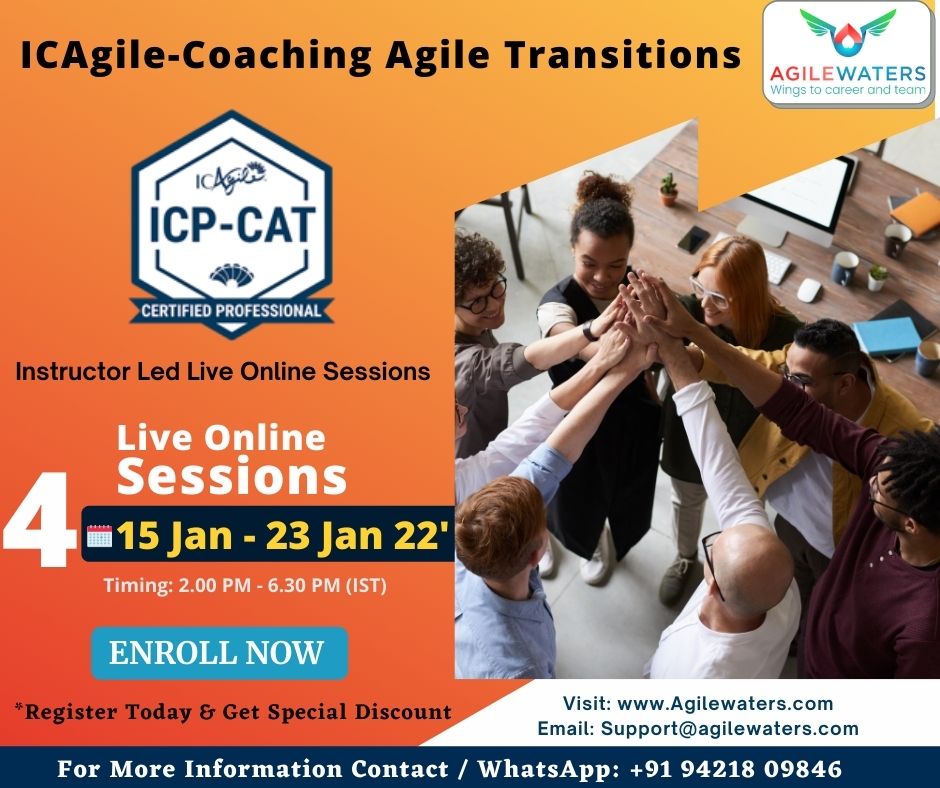 ICAgile-Coaching Agile Transitions

AGILEWATERS
Wings to career and team

ICAgile
ICP-CAT
CERTIFIED PROFESSIONAL

Instructor Led Live Online Sessions

4 Live Online Sessions

15 Jan - 23 Jan 22'

Timing: 2.00 PM - 6.30 PM (IST)

ENROLL NOW

*Register Today & Get Special Discount

Visit: www.Agilewaters.com
Email: Support@agilewaters.com

For More Information Contact / WhatsApp: +91 94218 09846